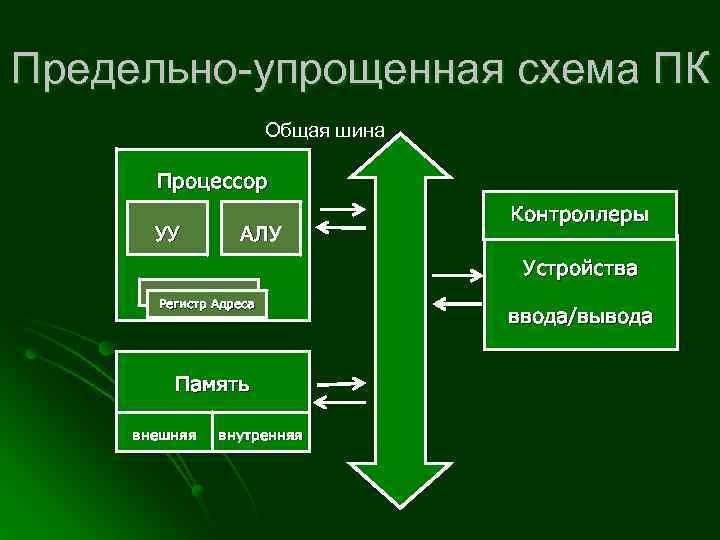 Предельно-упрощенная схема ПК

Общая шина

Процессор

УУ

АЛУ

Регистр Адреса

Память

внешняя

внутренняя

Контроллеры

Устройства

ввода/вывода